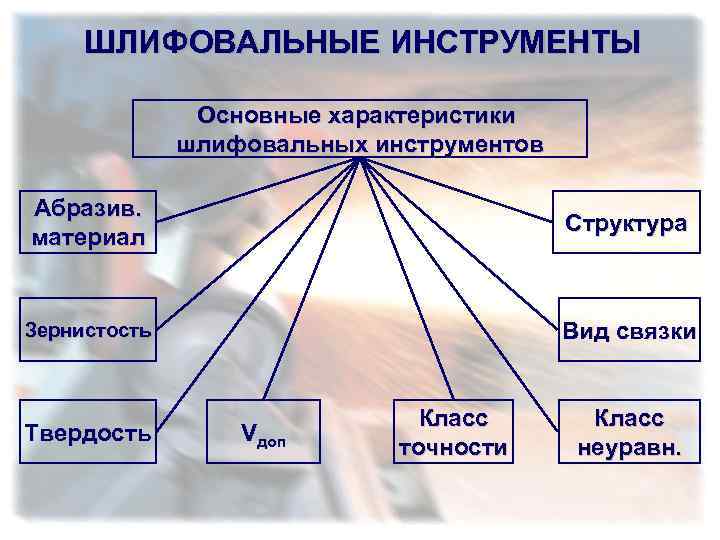 ШЛИФОВАЛЬНЫЕ ИНСТРУМЕНТЫ

Основные характеристики шлифовальных инструментов

Абразив. материал

Зернистость

Твердость

$V_{доп}$

Класс точности

Класс неуравн.

Вид связки

Структура